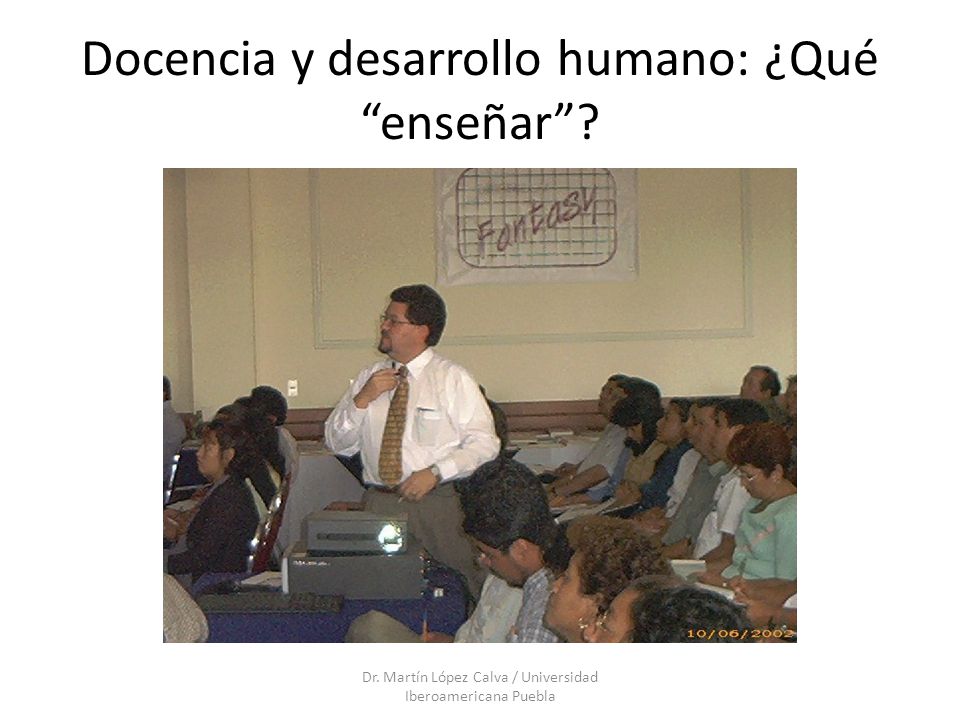 Docencia y desarrollo humano: ¿Qué “enseñar”?

Fantasy

10/06/2002

Dr. Martín López Calva / Universidad Iberoamericana Puebla